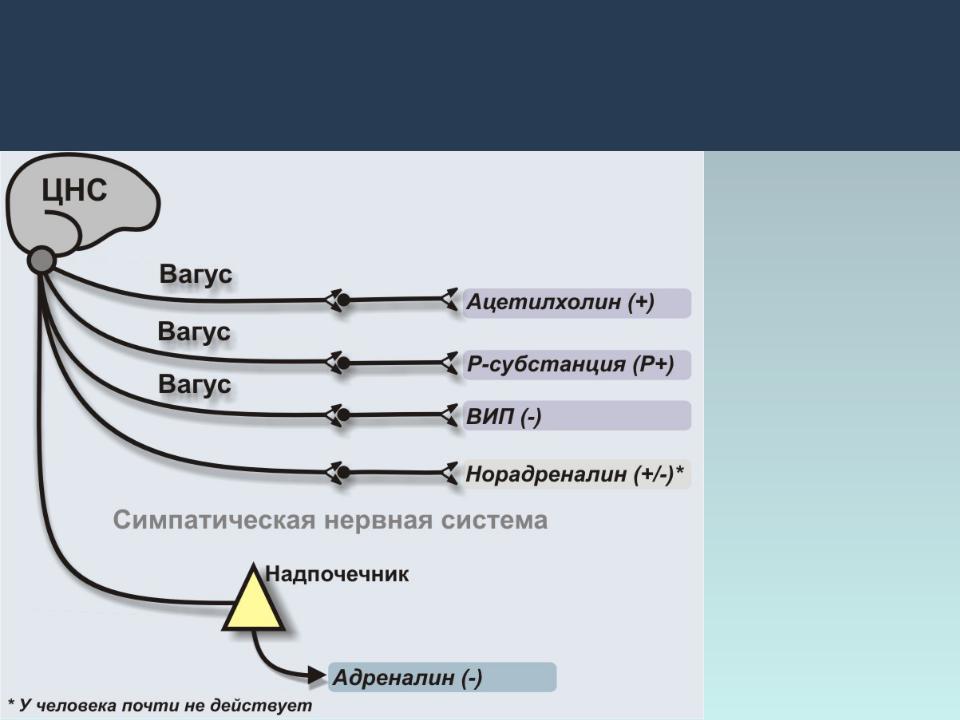 ЦНС

Вагус
Ацетилхолин (+)

Вагус
Р-субстанция (Р+)

Вагус
ВИП (-)

Норадреналин (+/-)*

Симпатическая нервная система

Надпочечник

Адреналин (-)

* У человека почти не действует